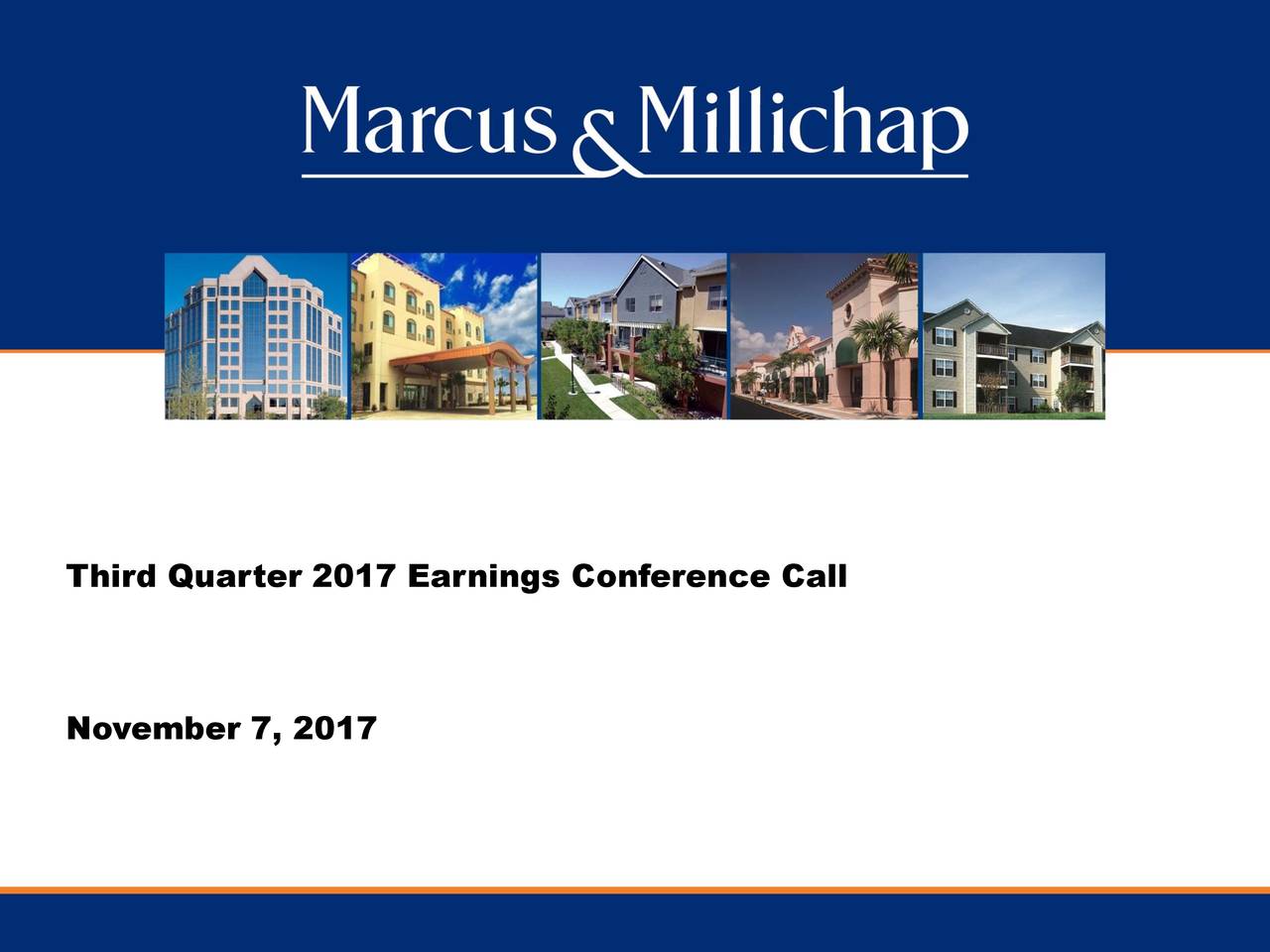 Marcus & Millichap

Third Quarter 2017 Earnings Conference Call

November 7, 2017